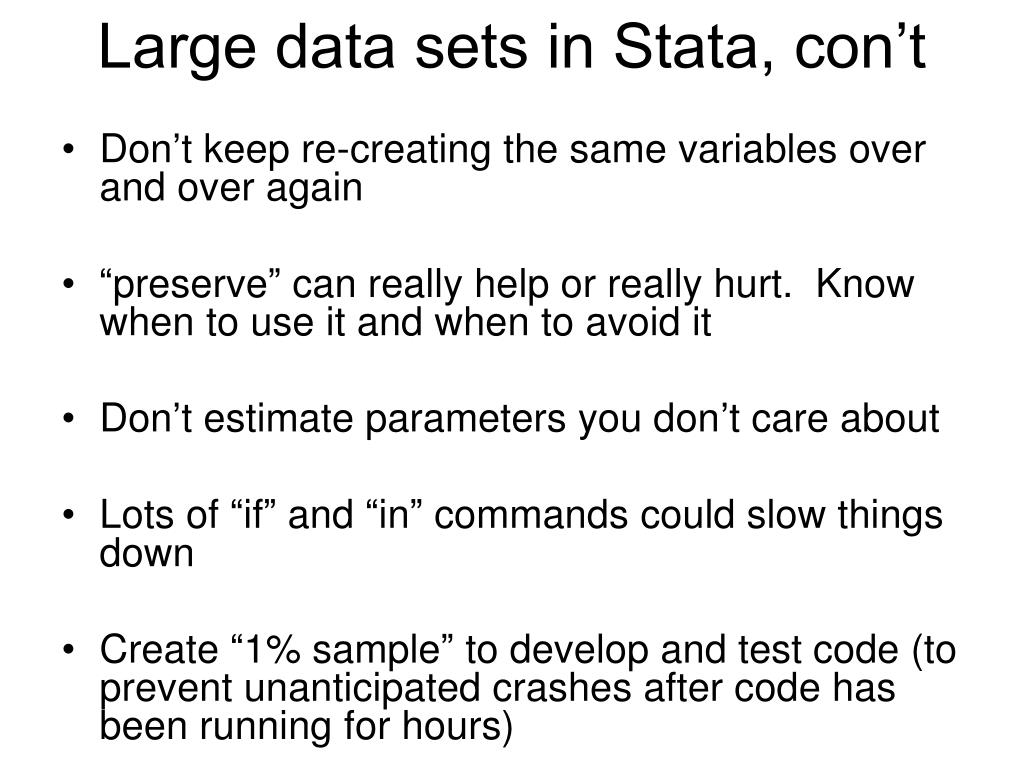 Large data sets in Stata, con’t

• Don’t keep re-creating the same variables over and over again

• “preserve” can really help or really hurt. Know when to use it and when to avoid it

• Don’t estimate parameters you don’t care about

• Lots of “if” and “in” commands could slow things down

• Create “1% sample” to develop and test code (to prevent unanticipated crashes after code has been running for hours)